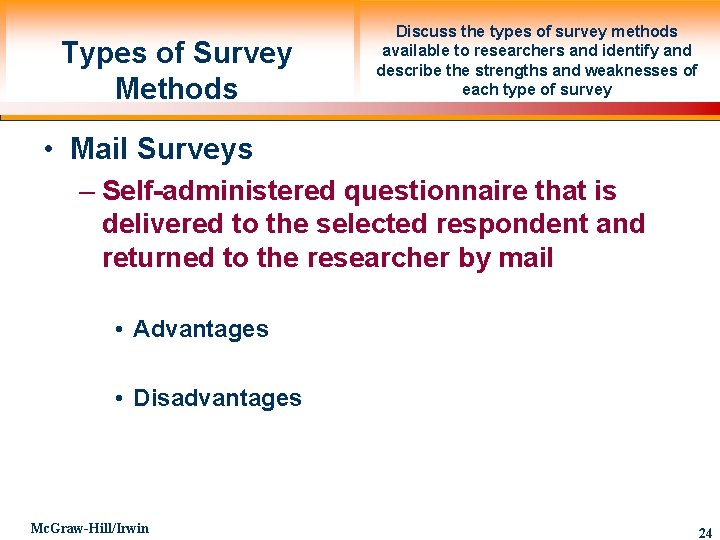 Types of Survey Methods

Discuss the types of survey methods available to researchers and identify and describe the strengths and weaknesses of each type of survey

• Mail Surveys

– Self-administered questionnaire that is delivered to the selected respondent and returned to the researcher by mail

• Advantages

• Disadvantages

McGraw-Hill/Irwin

24